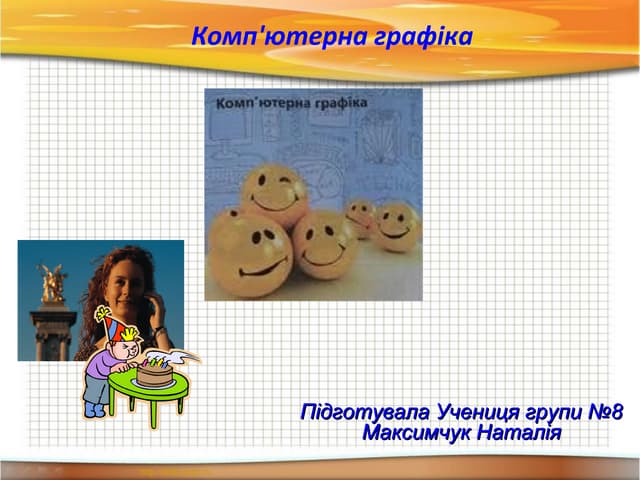 Комп'ютерна графіка

Комп'ютерна графіка

Підготувала Учениця групи №8
Максимчук Наталія